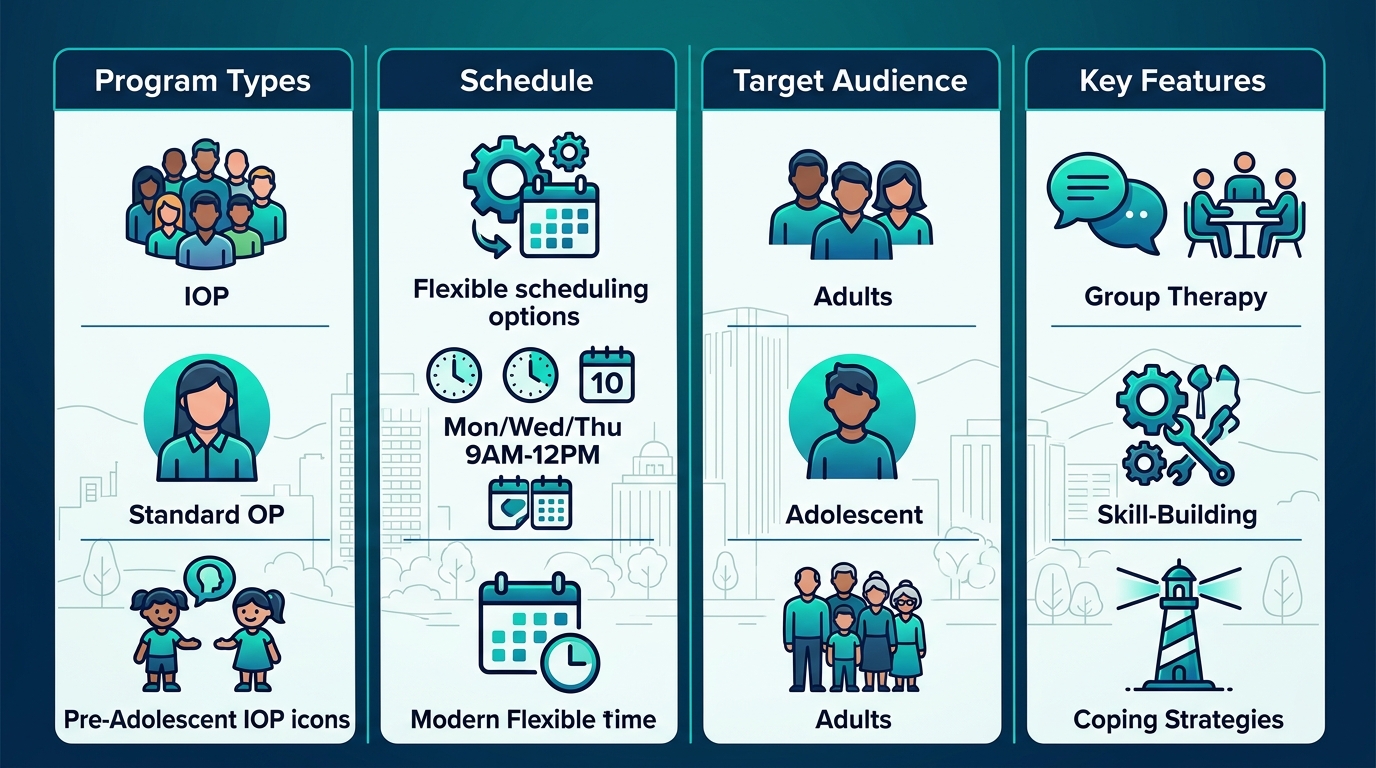 Program Types

IOP

Standard OP

Pre-Adolescent IOP icons

Schedule

Flexible scheduling options

10

Mon/Wed/Thu 9AM-12PM

Modern Flexible time

Target Audience

Adults

Adolescent

Adults

Key Features

Group Therapy

Skill-Building

Coping Strategies